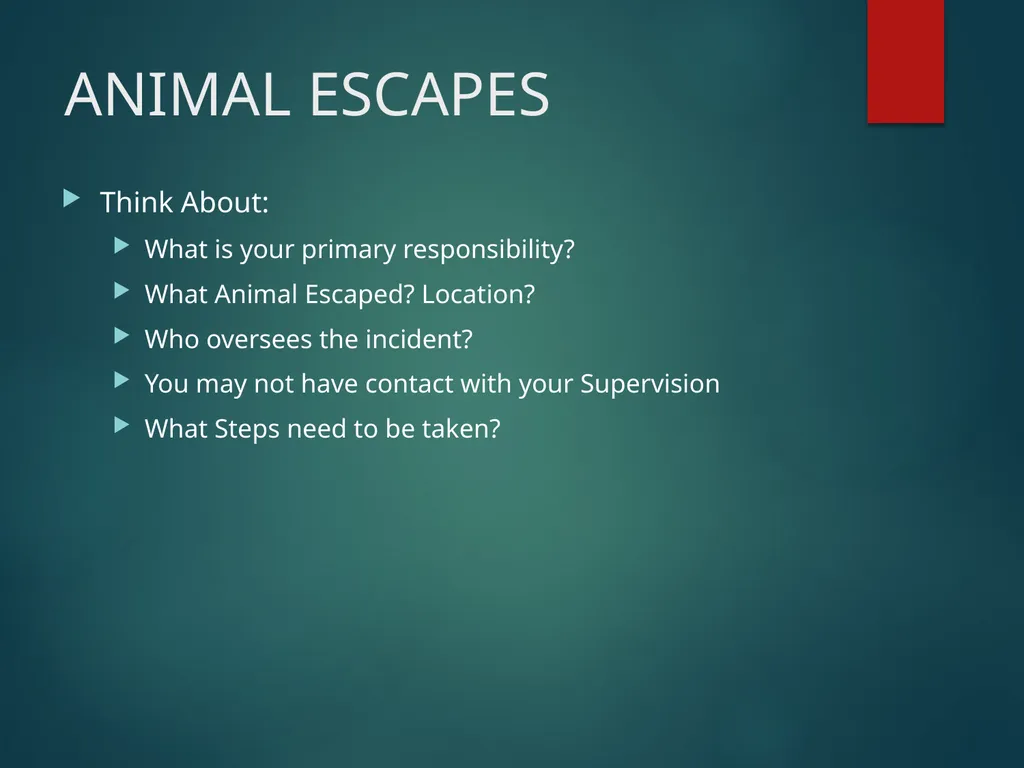 ANIMAL ESCAPES

Think About:

What is your primary responsibility?

What Animal Escaped? Location?

Who oversees the incident?

You may not have contact with your Supervision

What Steps need to be taken?